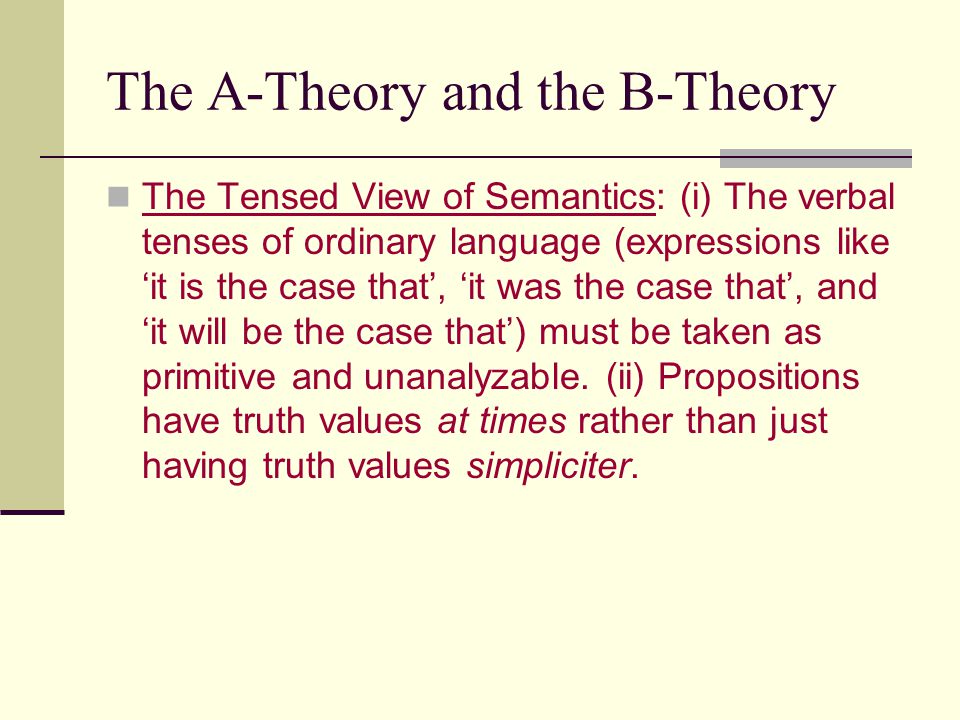 The A-Theory and the B-Theory

The Tensed View of Semantics: (i) The verbal tenses of ordinary language (expressions like ‘it is the case that’, ‘it was the case that’, and ‘it will be the case that’) must be taken as primitive and unanalyzable. (ii) Propositions have truth values at times rather than just having truth values simpliciter.